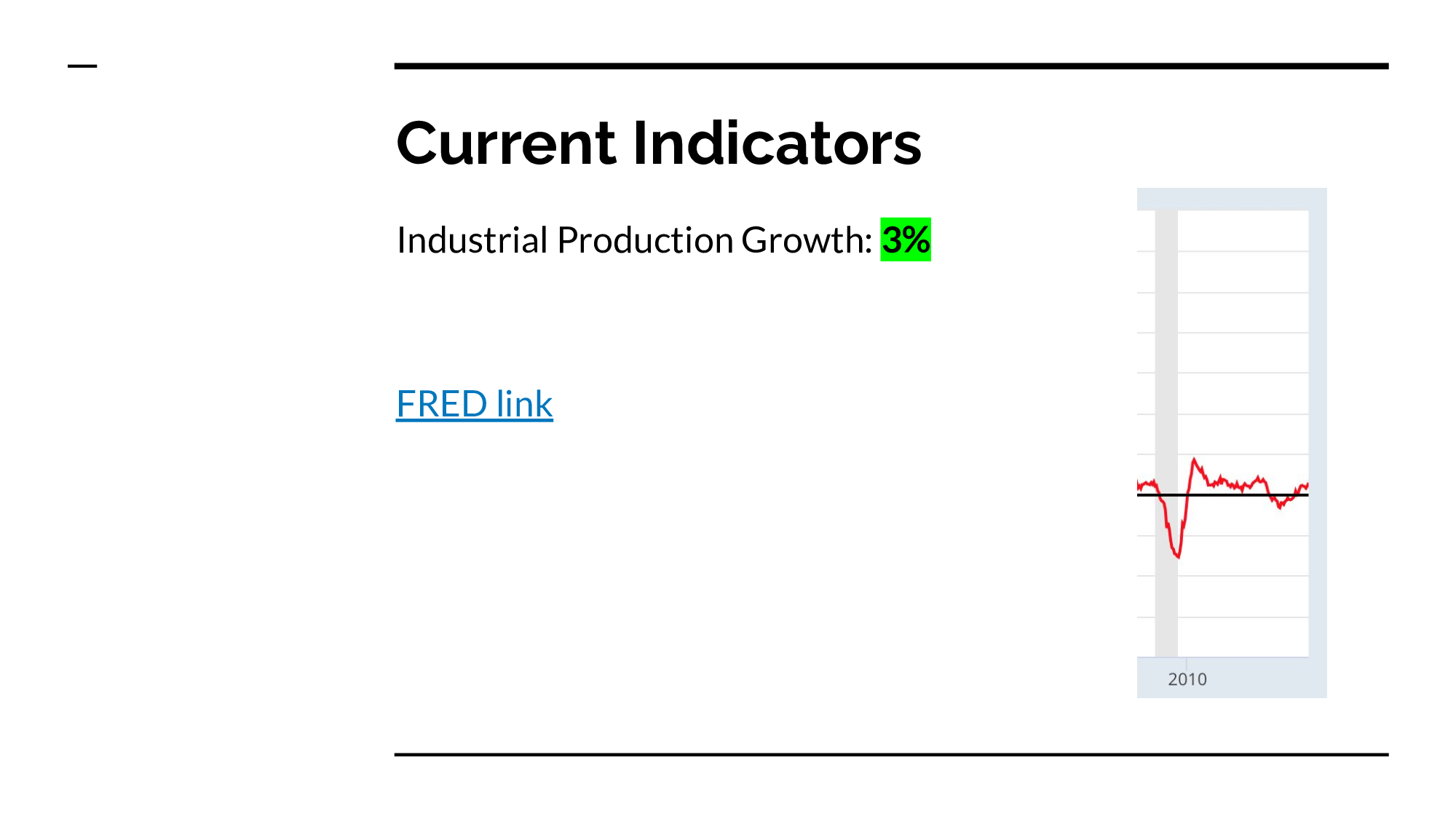 Current Indicators

Industrial Production Growth: 3%

FRED link

2010